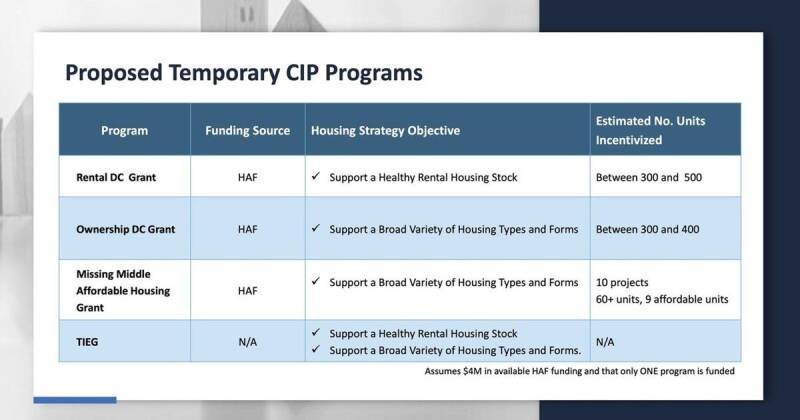 Proposed Temporary CIP Programs

| Program | Funding Source | Housing Strategy Objective | Estimated No. Units Incentivized |
|---|---|---|---|
| Rental DC Grant | HAF | ✓ Support a Healthy Rental Housing Stock | Between 300 and 500 |
| Ownership DC Grant | HAF | ✓ Support a Broad Variety of Housing Types and Forms | Between 300 and 400 |
| Missing Middle Affordable Housing Grant | HAF | ✓ Support a Broad Variety of Housing Types and Forms | 10 projects 60+ units, 9 affordable units |
| TIEG | N/A | ✓ Support a Healthy Rental Housing Stock ✓ Support a Broad Variety of Housing Types and Forms. | N/A |

Assumes $4M in available HAF funding and that only ONE program is funded